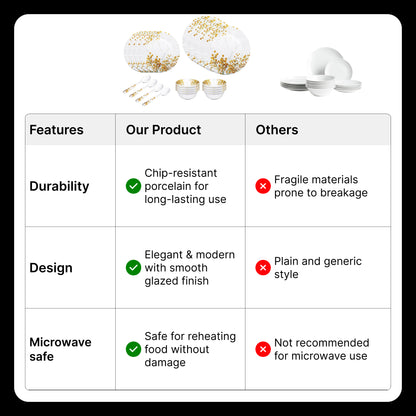 | Features | Our Product | Others |
|---|---|---|
| Durability | Chip-resistant porcelain for long-lasting use | Fragile materials prone to breakage |
| Design | Elegant & modern with smooth glazed finish | Plain and generic style |
| Microwave safe | Safe for reheating food without damage | Not recommended for microwave use |